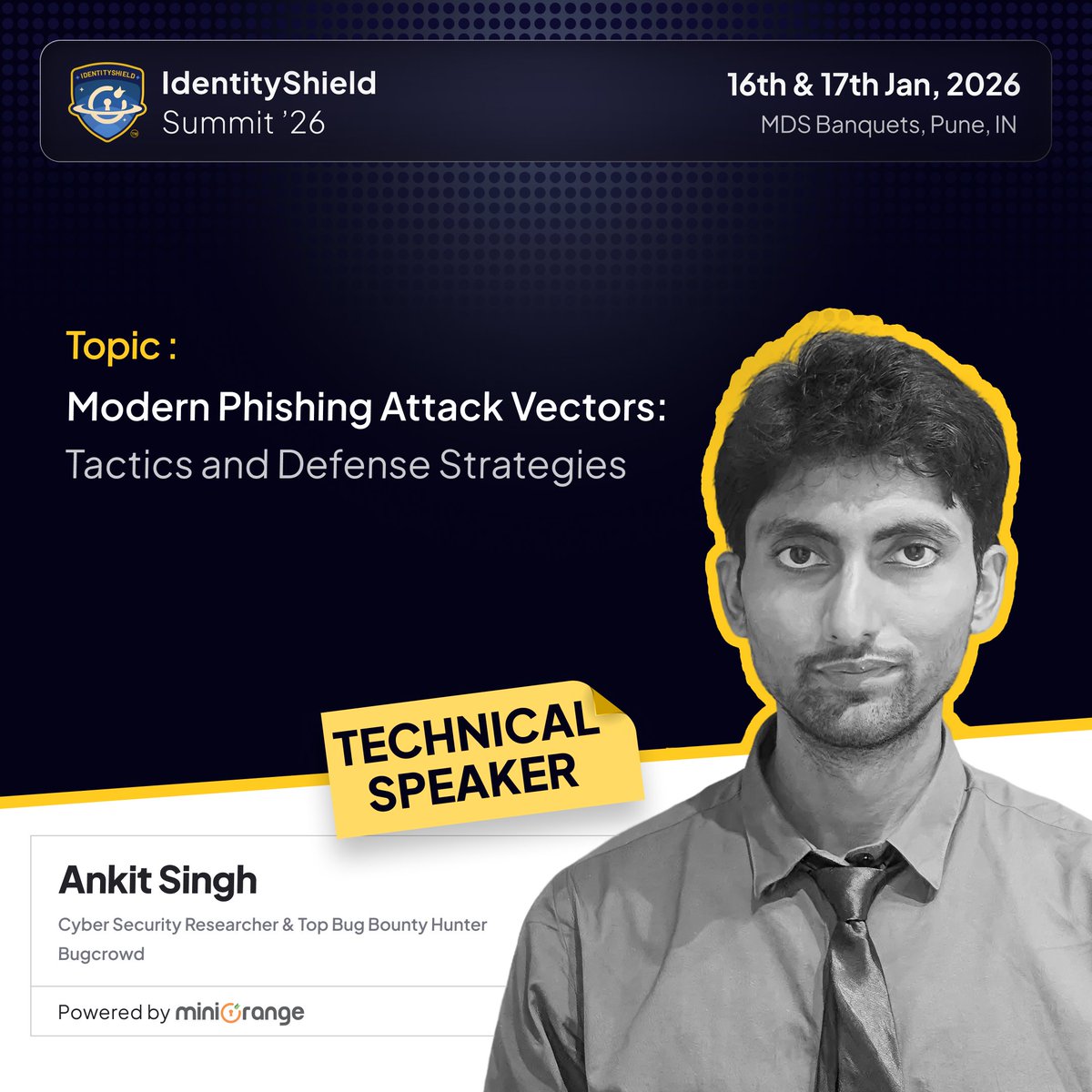 IDENTITYSHIELD

IdentityShield Summit '26

16th & 17th Jan, 2026
MDS Banquets, Pune, IN

Topic :
Modern Phishing Attack Vectors:
Tactics and Defense Strategies

TECHNICAL SPEAKER

Ankit Singh
Cyber Security Researcher & Top Bug Bounty Hunter
Bugcrowd

Powered by miniOrange